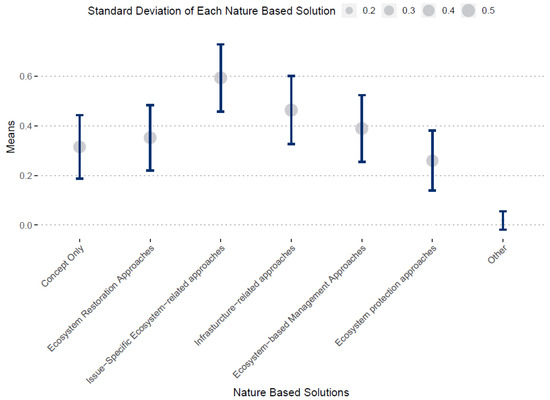 Standard Deviation of Each Nature Based Solution 0.2 0.3 0.4 0.5

Means

0.6
0.4
0.2
0.0

Concept Only
Ecosystem Restoration Approaches
Issue−Specific Ecosystem−related approaches
Infrasturcture−related approaches
Ecosystem−based Management Approaches
Ecosystem protection approaches
Other

Nature Based Solutions